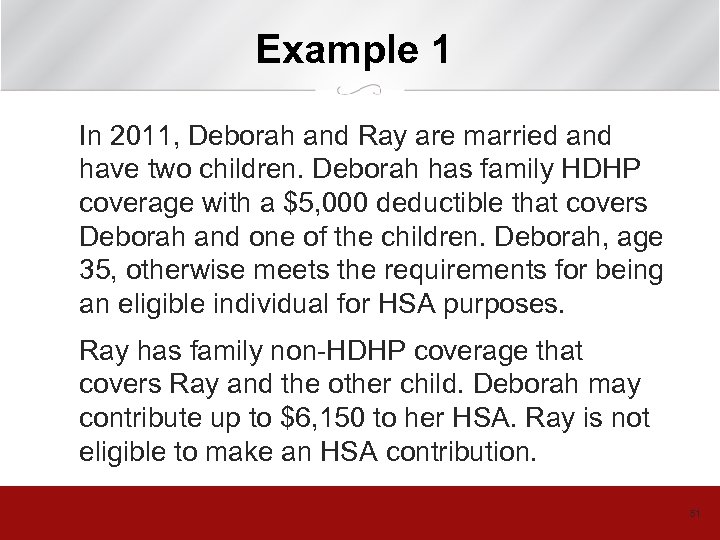 Example 1

In 2011, Deborah and Ray are married and have two children. Deborah has family HDHP coverage with a \$5,000 deductible that covers Deborah and one of the children. Deborah, age 35, otherwise meets the requirements for being an eligible individual for HSA purposes.

Ray has family non-HDHP coverage that covers Ray and the other child. Deborah may contribute up to \$6,150 to her HSA. Ray is not eligible to make an HSA contribution.

51